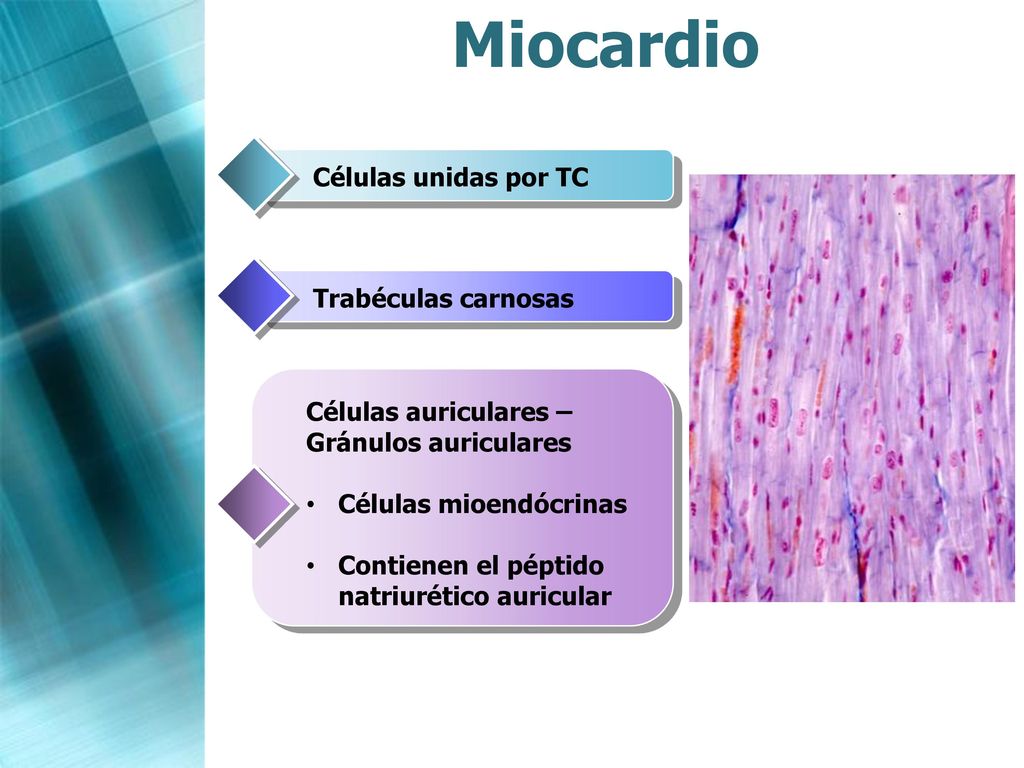 Miocardio

Células unidas por TC

Trabéculas carnosas

Células auriculares – Gránulos auriculares

• Células mioendócrinas

• Contienen el péptido natriurético auricular